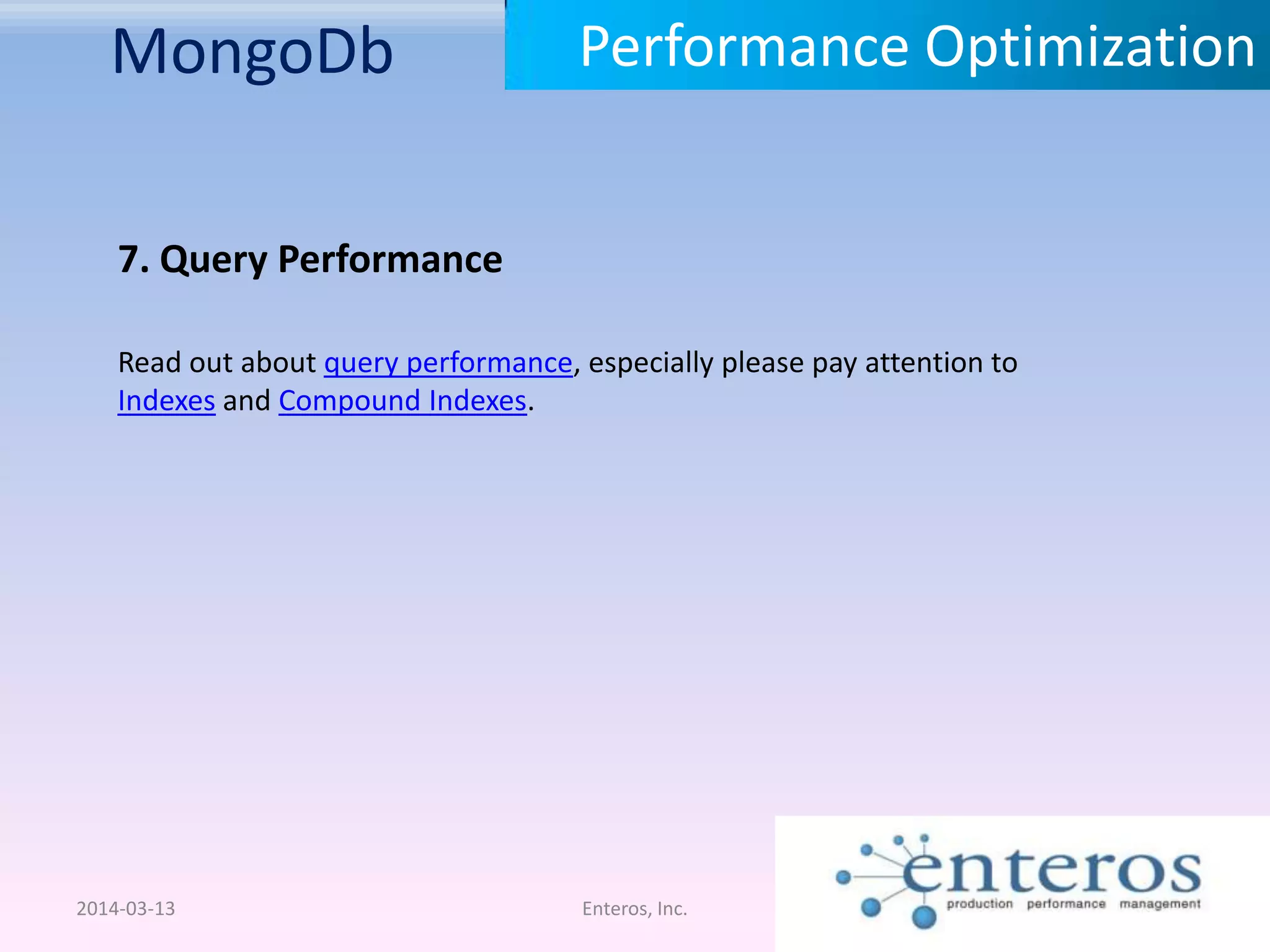 MongoDb

Performance Optimization

7. Query Performance

Read out about query performance, especially please pay attention to Indexes and Compound Indexes.

2014-03-13

Enteros, Inc.

enteros
production performance management